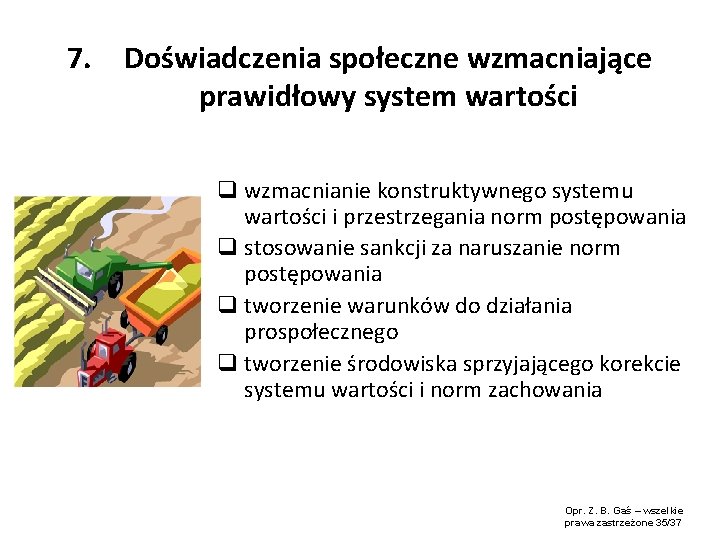 7. Doświadczenia społeczne wzmacniające prawidłowy system wartości

❑ wzmacnianie konstruktywnego systemu wartości i przestrzegania norm postępowania
❑ stosowanie sankcji za naruszanie norm postępowania
❑ tworzenie warunków do działania prospołecznego
❑ tworzenie środowiska sprzyjającego korekcie systemu wartości i norm zachowania

Opr. Z. B. Gaś – wszelkie prawa zastrzeżone 35/37